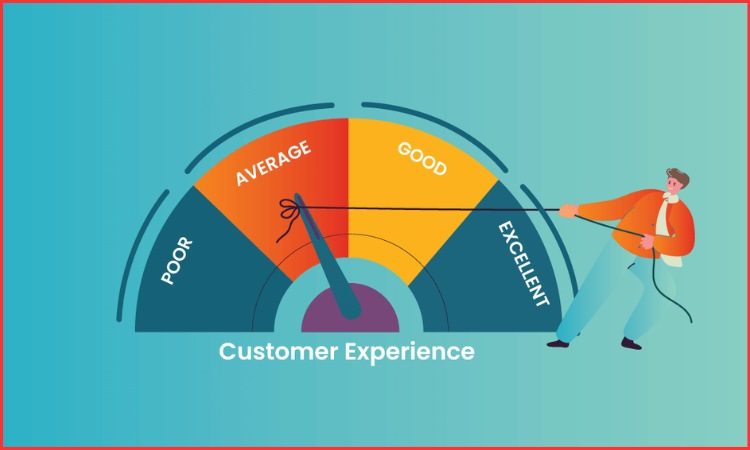 POOR
AVERAGE
GOOD
EXCELLENT
Customer Experience